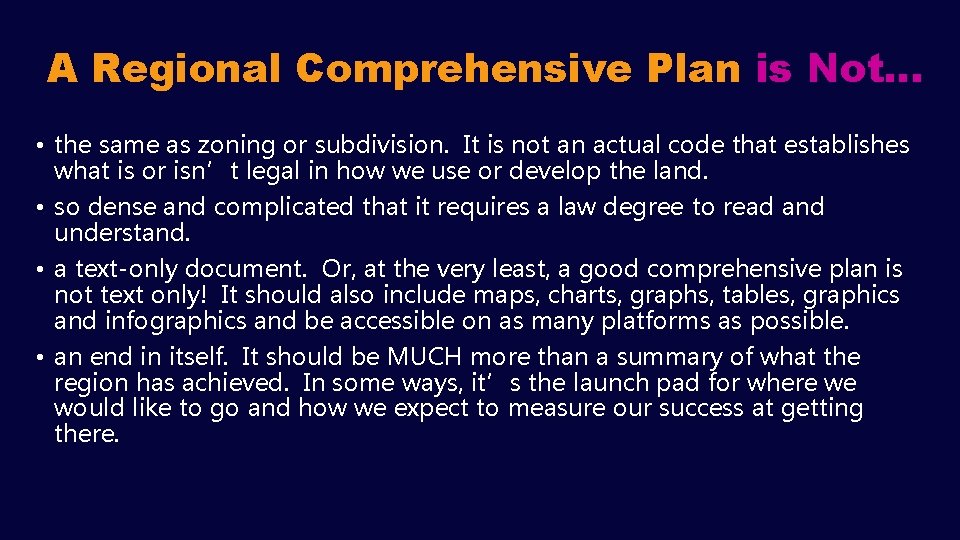 A Regional Comprehensive Plan is Not…

• the same as zoning or subdivision. It is not an actual code that establishes what is or isn’t legal in how we use or develop the land.
• so dense and complicated that it requires a law degree to read and understand.
• a text-only document. Or, at the very least, a good comprehensive plan is not text only! It should also include maps, charts, graphs, tables, graphics and infographics and be accessible on as many platforms as possible.
• an end in itself. It should be MUCH more than a summary of what the region has achieved. In some ways, it’s the launch pad for where we would like to go and how we expect to measure our success at getting there.